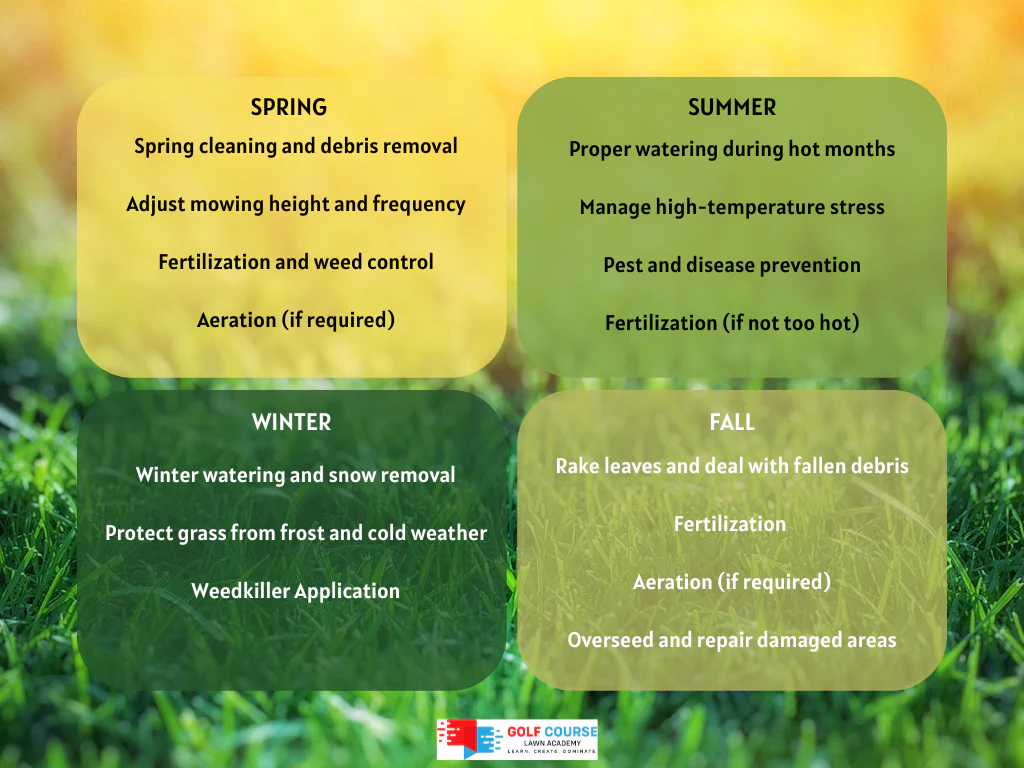 SPRING

Spring cleaning and debris removal

Adjust mowing height and frequency

Fertilization and weed control

Aeration (if required)

SUMMER

Proper watering during hot months

Manage high-temperature stress

Pest and disease prevention

Fertilization (if not too hot)

WINTER

Winter watering and snow removal

Protect grass from frost and cold weather

Weedkiller Application

FALL

Rake leaves and deal with fallen debris

Fertilization

Aeration (if required)

Overseed and repair damaged areas

GOLF COURSE
LAWN ACADEMY
LEARN. CREATE. DOMINATE